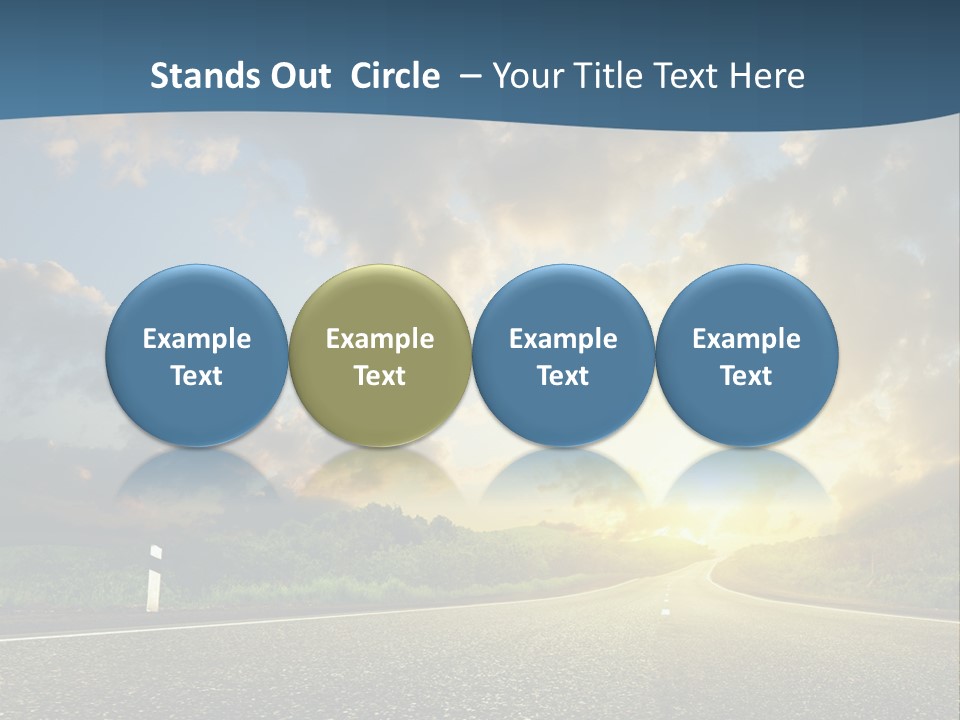 Stands Out Circle – Your Title Text Here

Example Text

Example Text

Example Text

Example Text